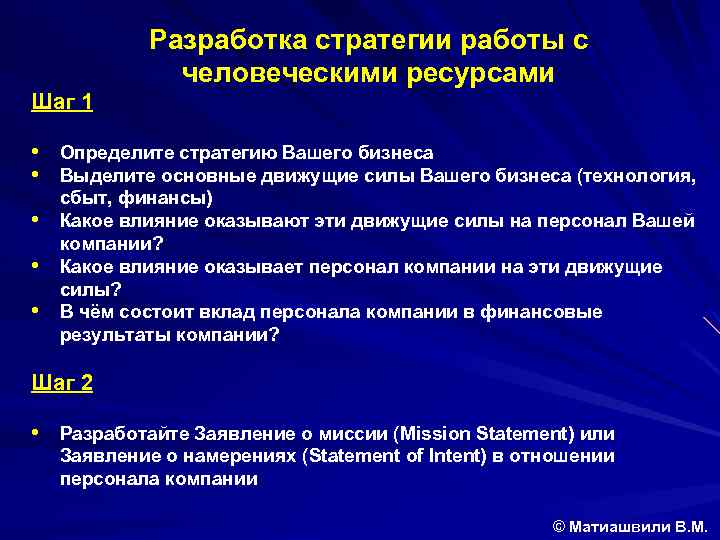 Разработка стратегии работы с человеческими ресурсами

Шаг 1

• Определите стратегию Вашего бизнеса
• Выделите основные движущие силы Вашего бизнеса (технология, сбыт, финансы)
• Какое влияние оказывают эти движущие силы на персонал Вашей компании?
• Какое влияние оказывает персонал компании на эти движущие силы?
• В чём состоит вклад персонала компании в финансовые результаты компании?

Шаг 2

• Разработайте Заявление о миссии (Mission Statement) или Заявление о намерениях (Statement of Intent) в отношении персонала компании

© Матиашвили В.М.